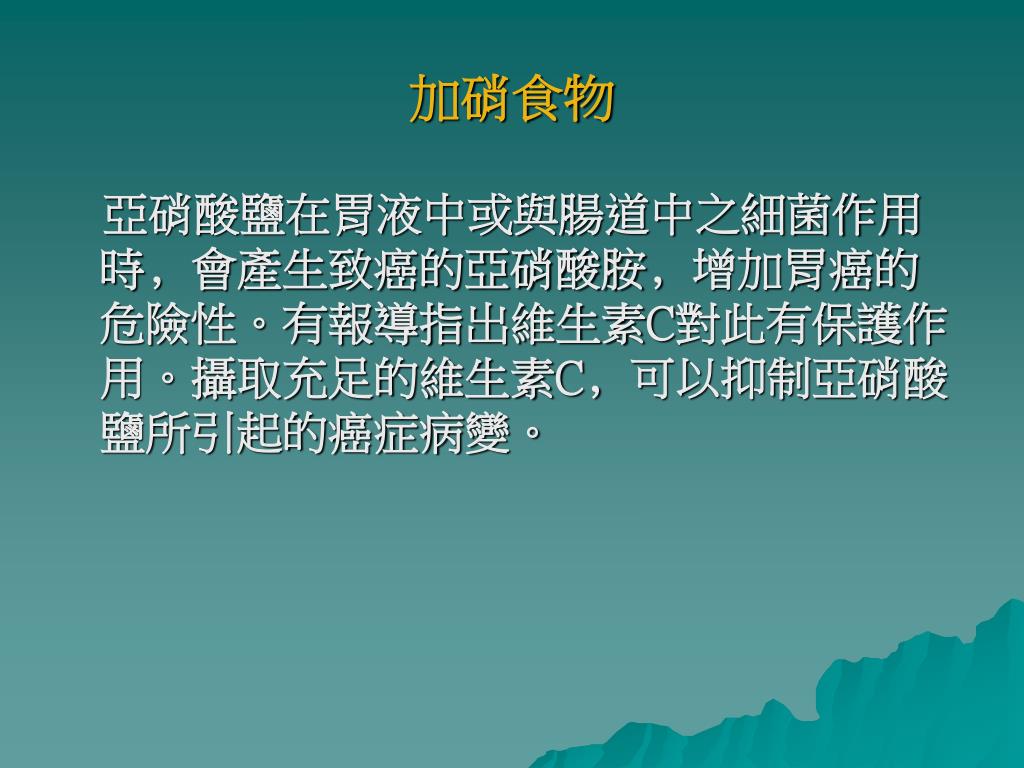 加硝食物

亞硝酸鹽在胃液中或與腸道中之細菌作用時，會產生致癌的亞硝酸胺，增加胃癌的危險性。有報導指出維生素C對此有保護作用。攝取充足的維生素C，可以抑制亞硝酸鹽所引起的癌症病變。